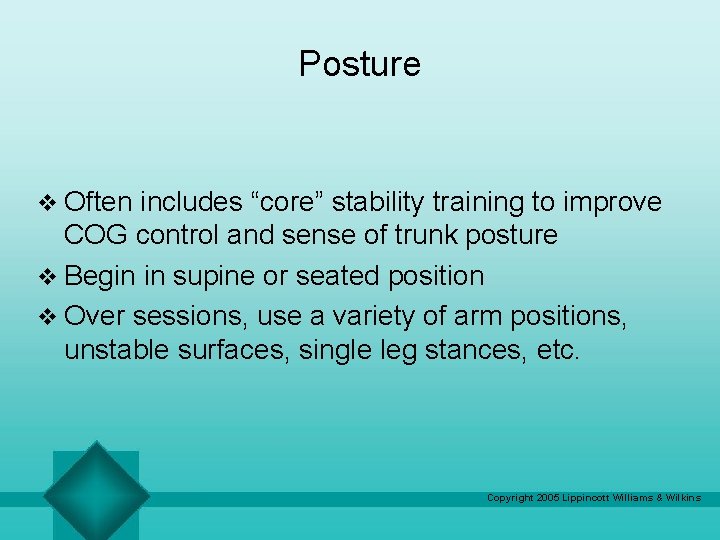 Posture

❖ Often includes “core” stability training to improve COG control and sense of trunk posture
❖ Begin in supine or seated position
❖ Over sessions, use a variety of arm positions, unstable surfaces, single leg stances, etc.

Copyright 2005 Lippincott Williams & Wilkins